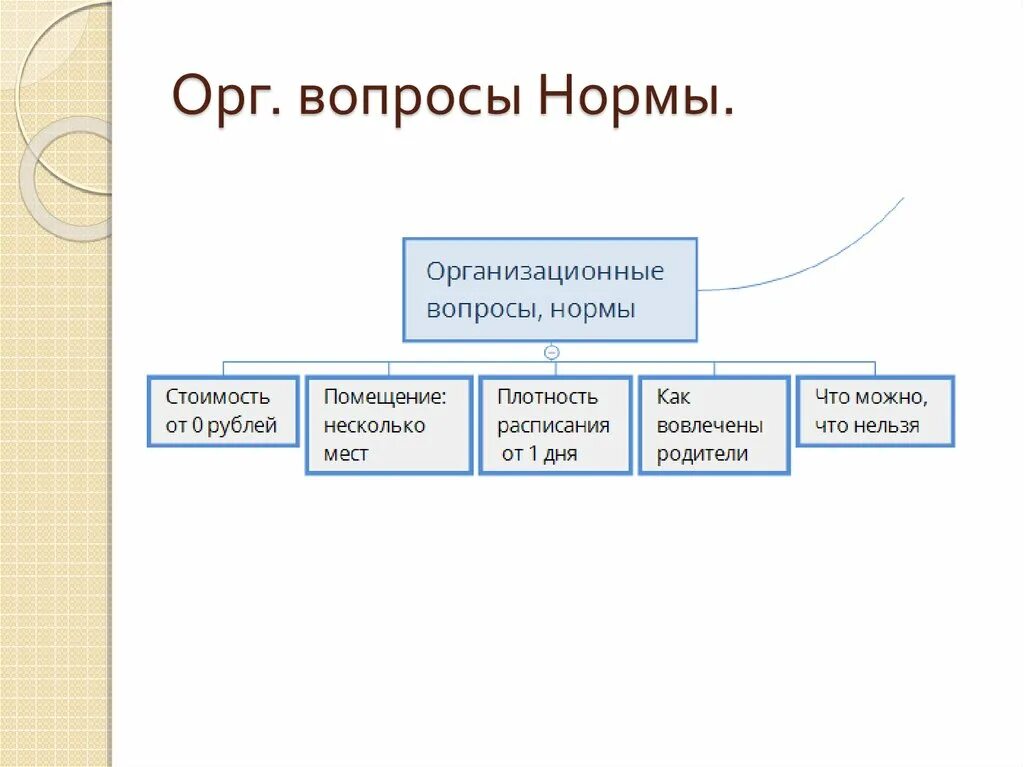 Орг. вопросы Нормы.

Организационные вопросы, нормы

Стоимость от 0 рублей

Помещение: несколько мест

Плотность расписания от 1 дня

Как вовлечены родители

Что можно, что нельзя